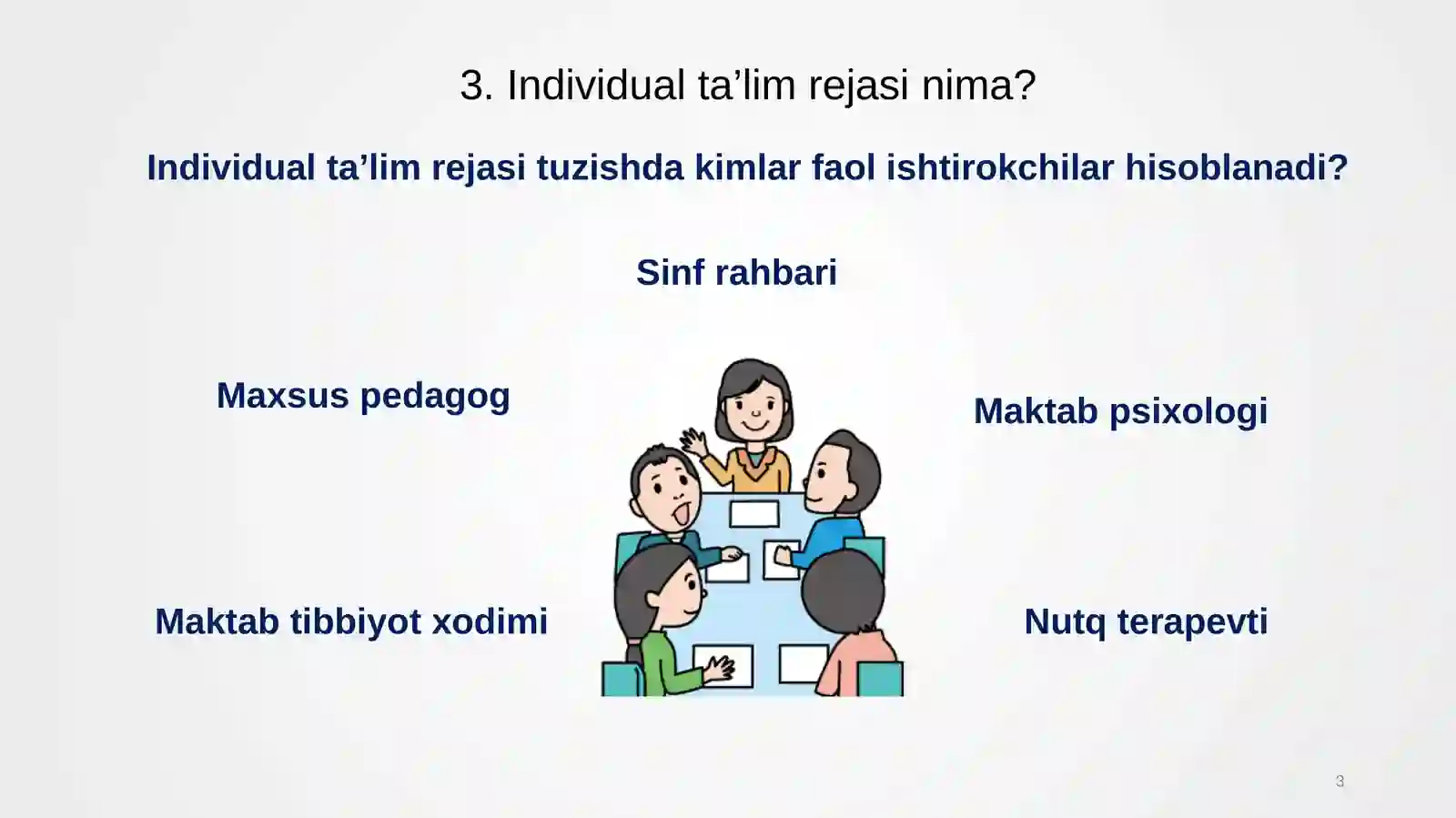 3. Individual ta’lim rejasi nima?

Individual ta’lim rejasi tuzishda kimlar faol ishtirokchilar hisoblanadi?

Sinf rahbari

Maxsus pedagog

Maktab psixologi

Maktab tibbiyot xodimi

Nutq terapevti

3